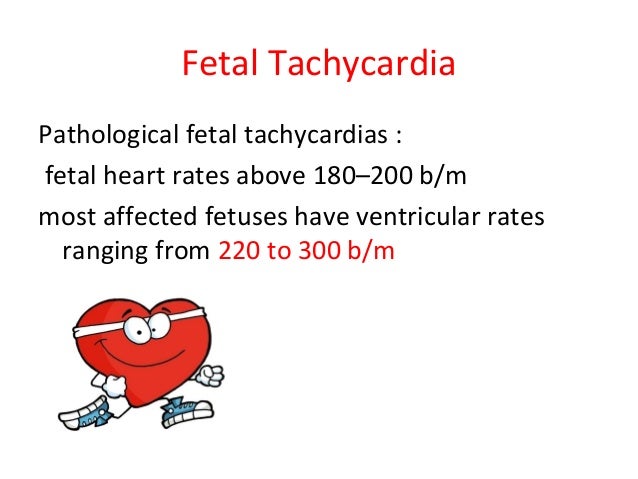 Fetal Tachycardia

Pathological fetal tachycardias :

fetal heart rates above 180–200 b/m

most affected fetuses have ventricular rates ranging from 220 to 300 b/m